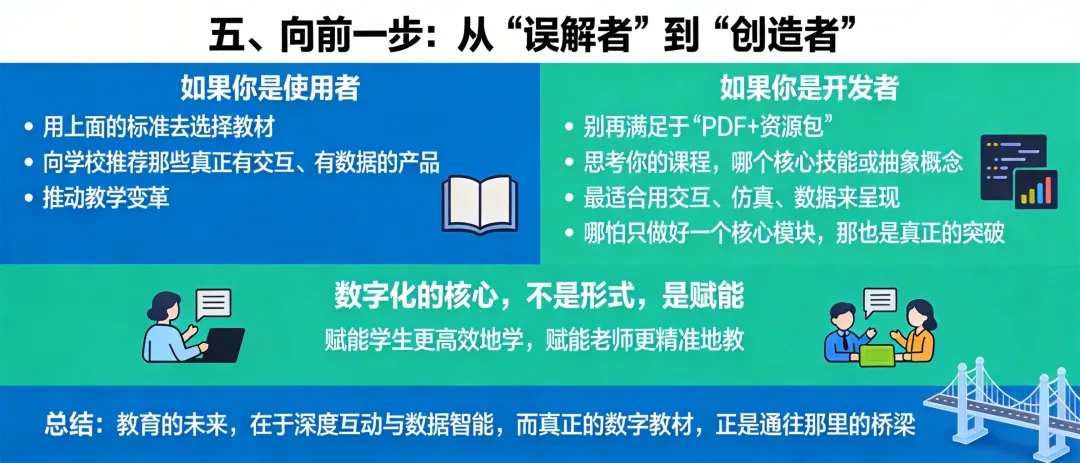 五、向前一步：从“误解者”到“创造者”

如果你是使用者
• 用上面的标准去选择教材
• 向学校推荐那些真正有交互、有数据的产品
• 推动教学变革

如果你是开发者
• 别再满足于“PDF+资源包”
• 思考你的课程，哪个核心技能或抽象概念
• 最适合用交互、仿真、数据来呈现
• 哪怕只做好一个核心模块，那也是真正的突破

数字化的核心，不是形式，是赋能
赋能学生更高效地学，赋能老师更精准地教

总结：教育的未来，在于深度互动与数据智能，而真正的数字教材，正是通往那里的桥梁